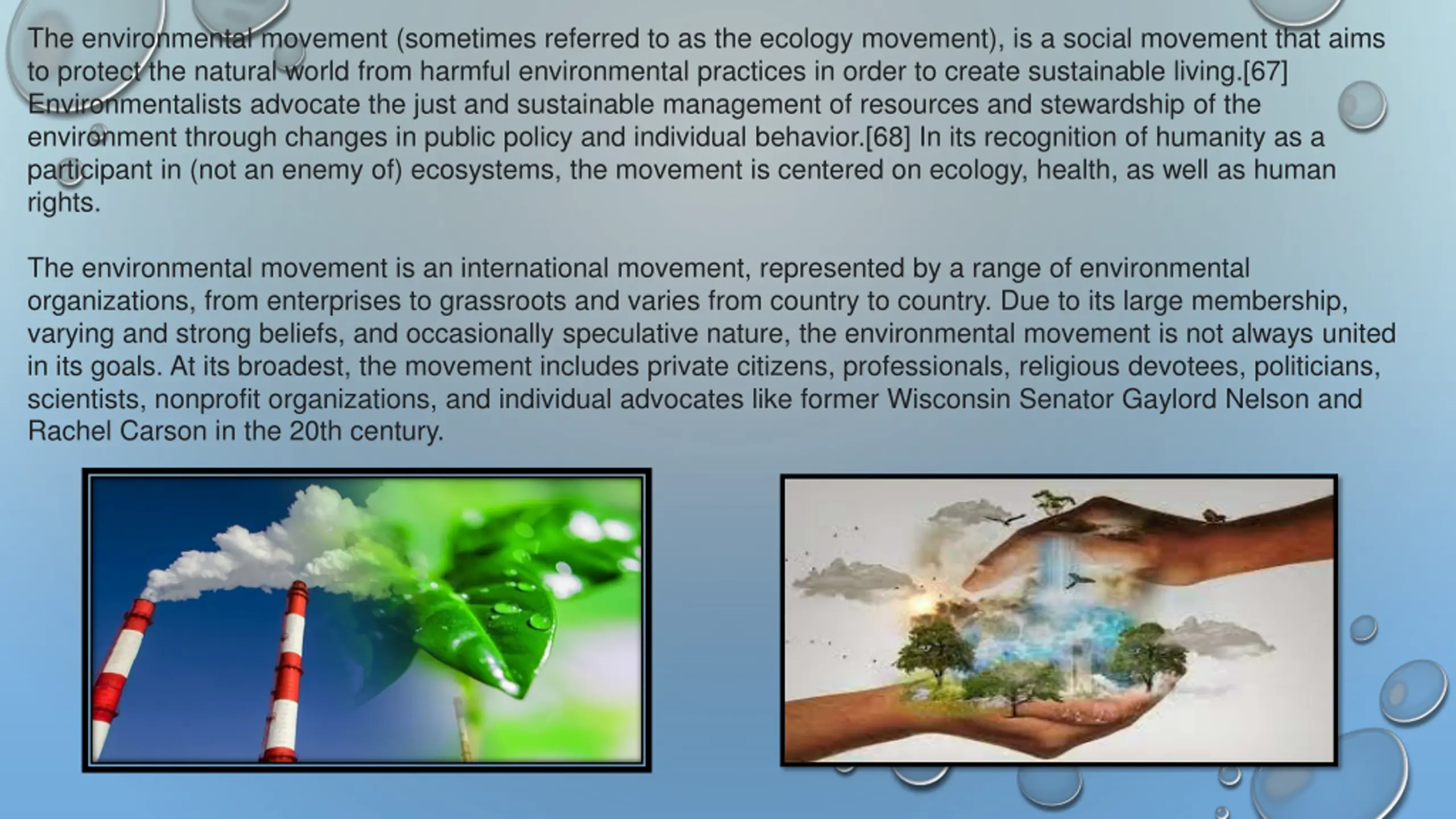 The environmental movement (sometimes referred to as the ecology movement), is a social movement that aims to protect the natural world from harmful environmental practices in order to create sustainable living.[67] Environmentalists advocate the just and sustainable management of resources and stewardship of the environment through changes in public policy and individual behavior.[68] In its recognition of humanity as a participant in (not an enemy of) ecosystems, the movement is centered on ecology, health, as well as human rights.

The environmental movement is an international movement, represented by a range of environmental organizations, from enterprises to grassroots and varies from country to country. Due to its large membership, varying and strong beliefs, and occasionally speculative nature, the environmental movement is not always united in its goals. At its broadest, the movement includes private citizens, professionals, religious devotees, politicians, scientists, nonprofit organizations, and individual advocates like former Wisconsin Senator Gaylord Nelson and Rachel Carson in the 20th century.